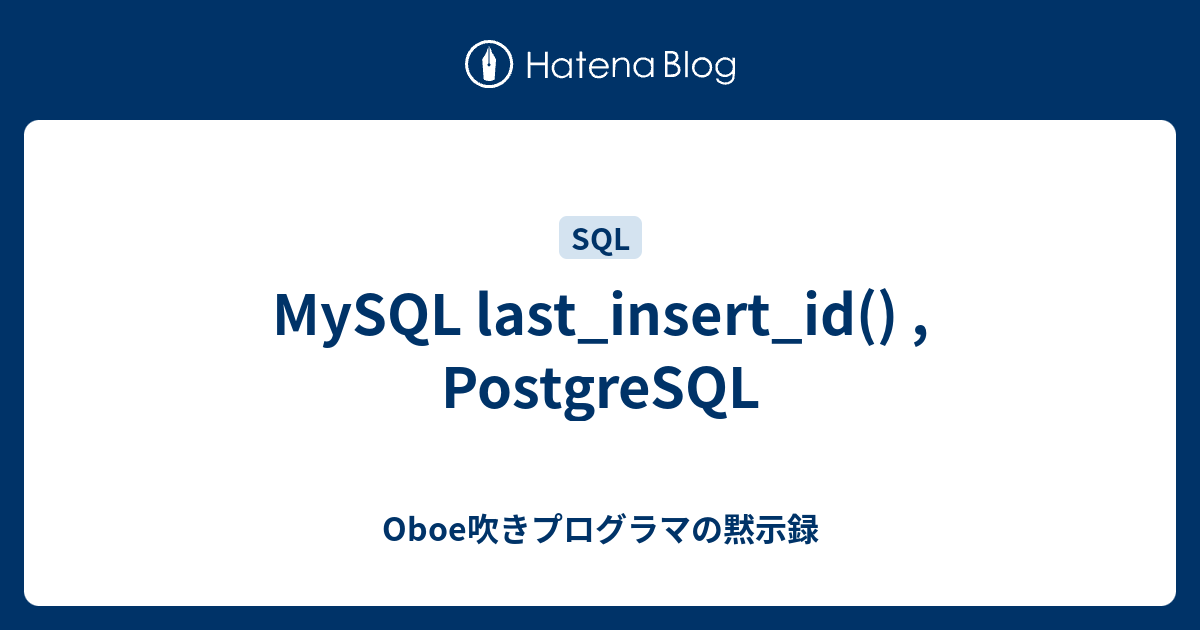 Hatena Blog

SQL

MySQL last_insert_id() , PostgreSQL

Oboe吹きプログラマの黙示録